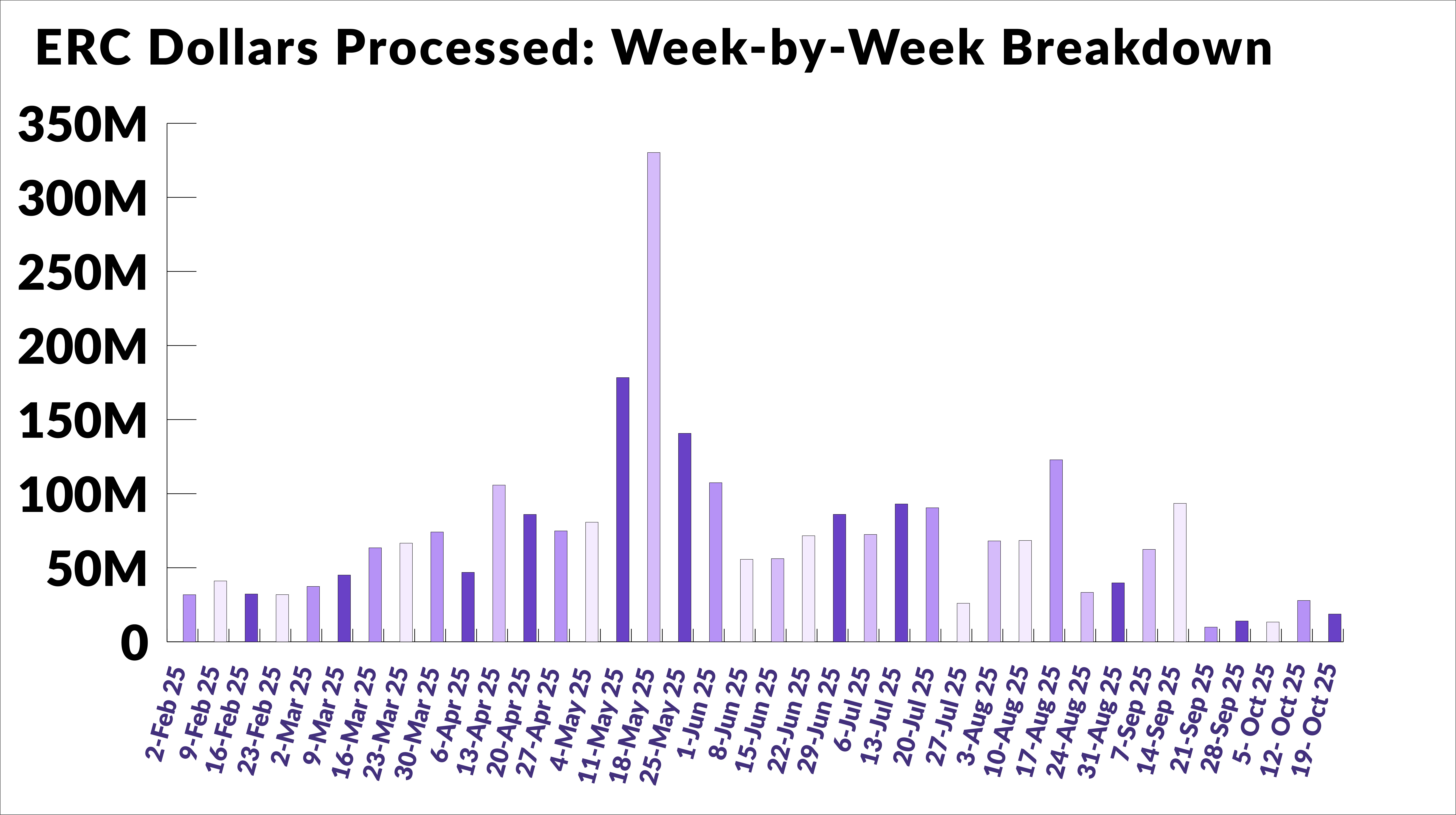 ERC Dollars Processed: Week-by-Week Breakdown

350M
300M
250M
200M
150M
100M
50M
0

2-Feb 25
9-Feb 25
16-Feb 25
23-Feb 25
2-Mar 25
9-Mar 25
16-Mar 25
23-Mar 25
30-Mar 25
6-Apr 25
13-Apr 25
20-Apr 25
27-Apr 25
4-May 25
11-May 25
18-May 25
25-May 25
1-Jun 25
8-Jun 25
15-Jun 25
22-Jun 25
29-Jun 25
6-Jul 25
13-Jul 25
20-Jul 25
27-Jul 25
3-Aug 25
10-Aug 25
17-Aug 25
24-Aug 25
31-Aug 25
7-Sep 25
14-Sep 25
21-Sep 25
28-Sep 25
5- Oct 25
12- Oct 25
19- Oct 25